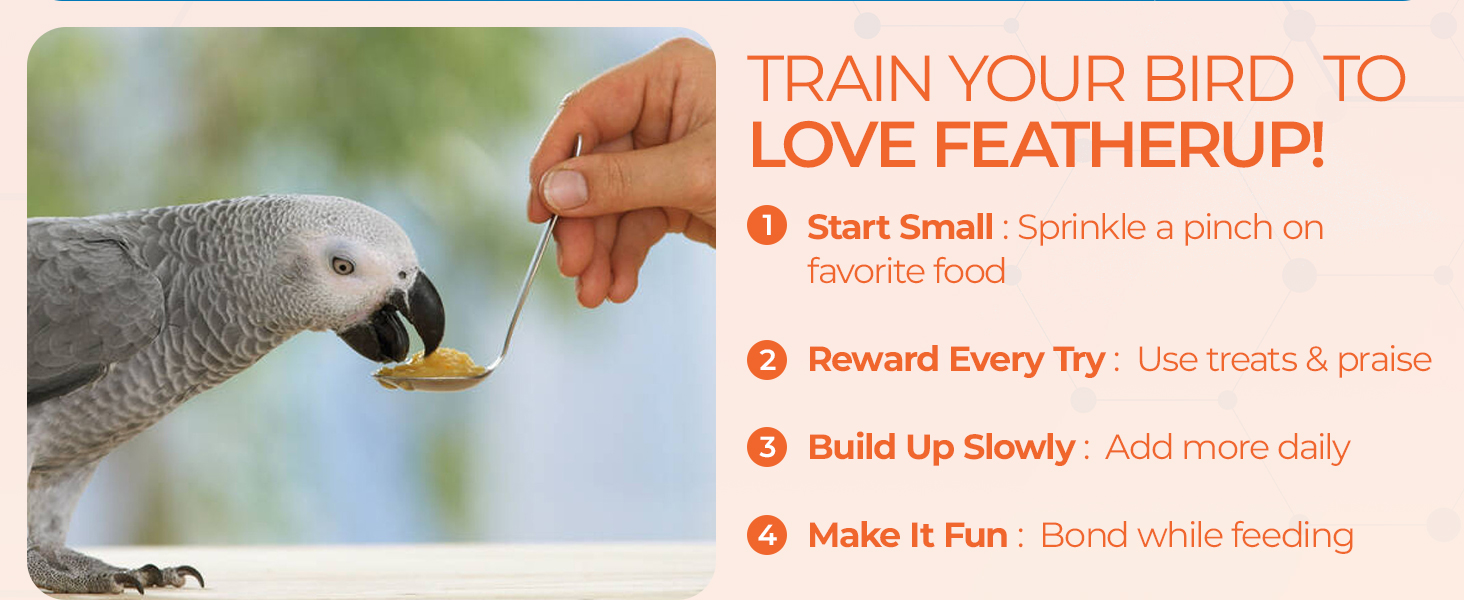 TRAIN YOUR BIRD TO
LOVE FEATHERUP!

1 Start Small : Sprinkle a pinch on favorite food

2 Reward Every Try : Use treats & praise

3 Build Up Slowly : Add more daily

4 Make It Fun : Bond while feeding